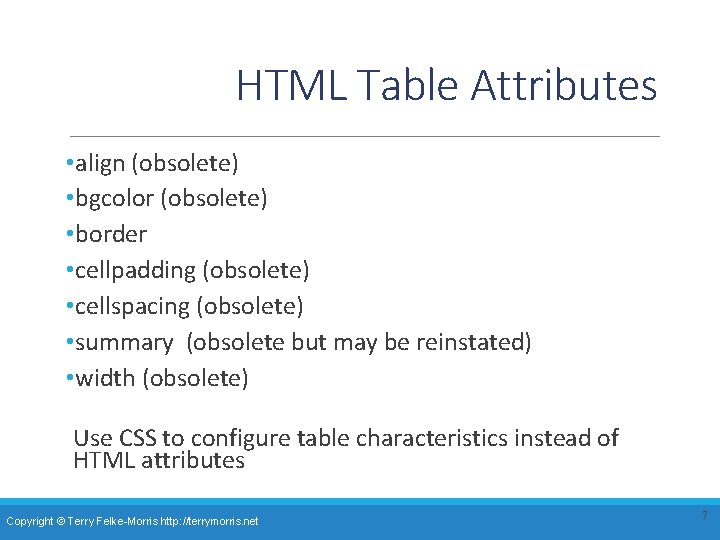 HTML Table Attributes

•align (obsolete)
•bgcolor (obsolete)
•border
•cellpadding (obsolete)
•cellspacing (obsolete)
•summary (obsolete but may be reinstated)
•width (obsolete)

Use CSS to configure table characteristics instead of HTML attributes

Copyright © Terry Felke-Morris http://terrymorris.net

7